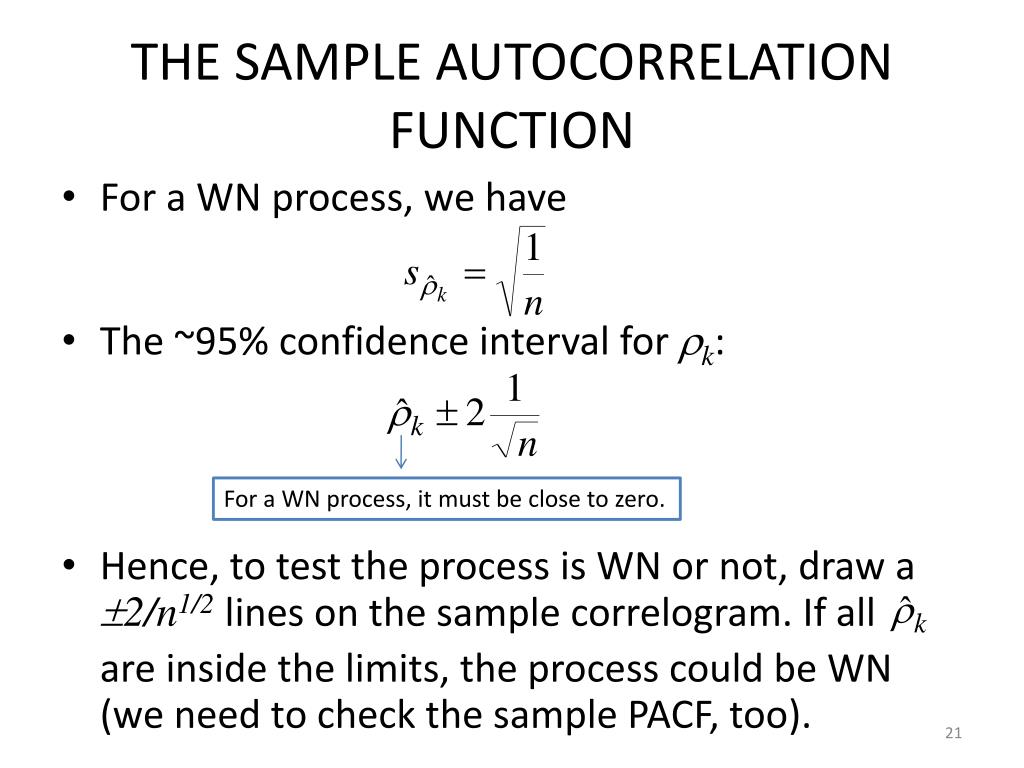 THE SAMPLE AUTOCORRELATION FUNCTION

• For a WN process, we have

$s_{\hat{\rho}_k} = \sqrt{\frac{1}{n}}$

• The ~95% confidence interval for $\rho_k$:

$\hat{\rho}_k \pm 2\frac{1}{\sqrt{n}}$

For a WN process, it must be close to zero.

• Hence, to test the process is WN or not, draw a $\pm 2/n^{1/2}$ lines on the sample correlogram. If all $\hat{\rho}_k$ are inside the limits, the process could be WN (we need to check the sample PACF, too).

21